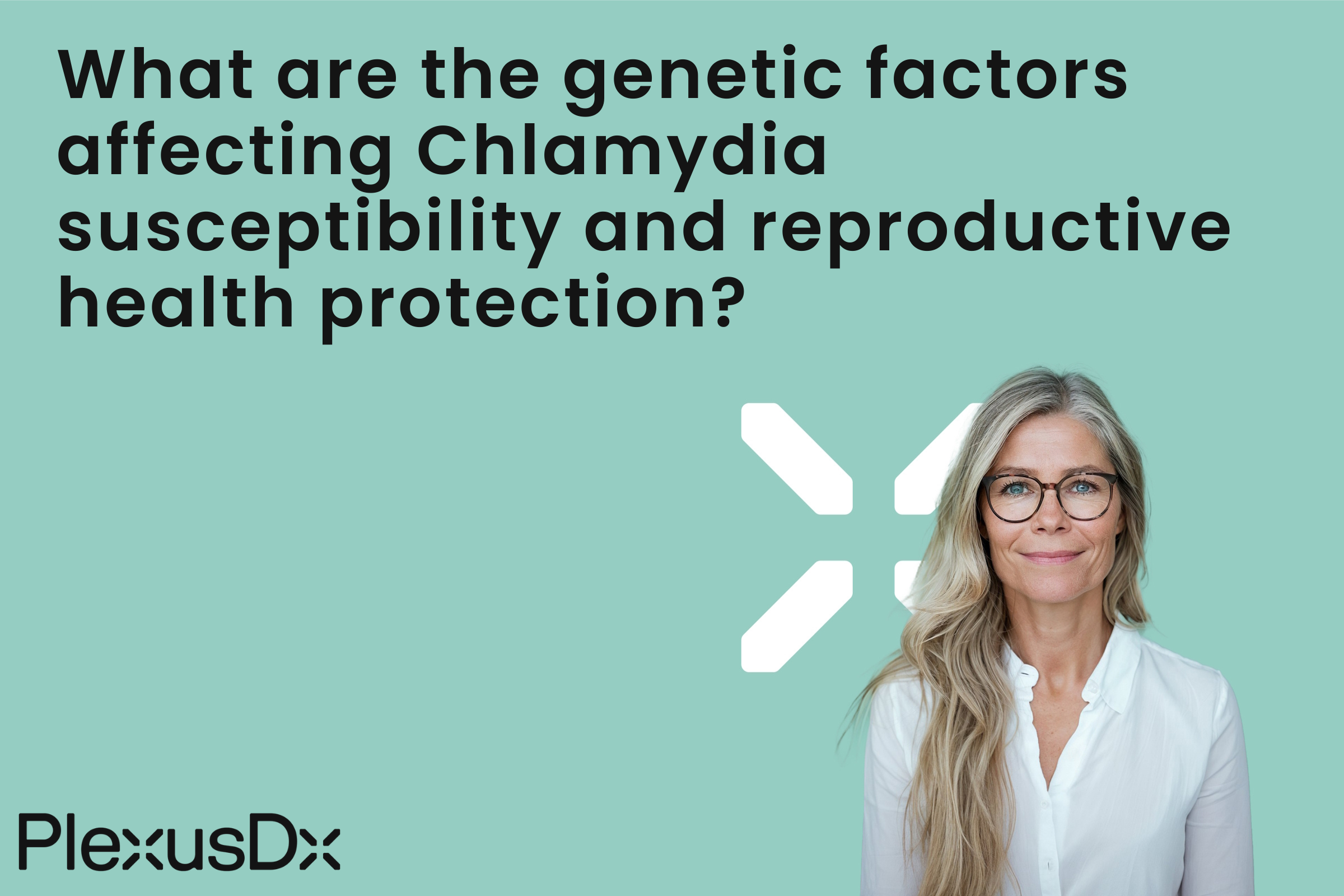 What are the genetic factors affecting Chlamydia susceptibility and reproductive health protection?

PlexusDx